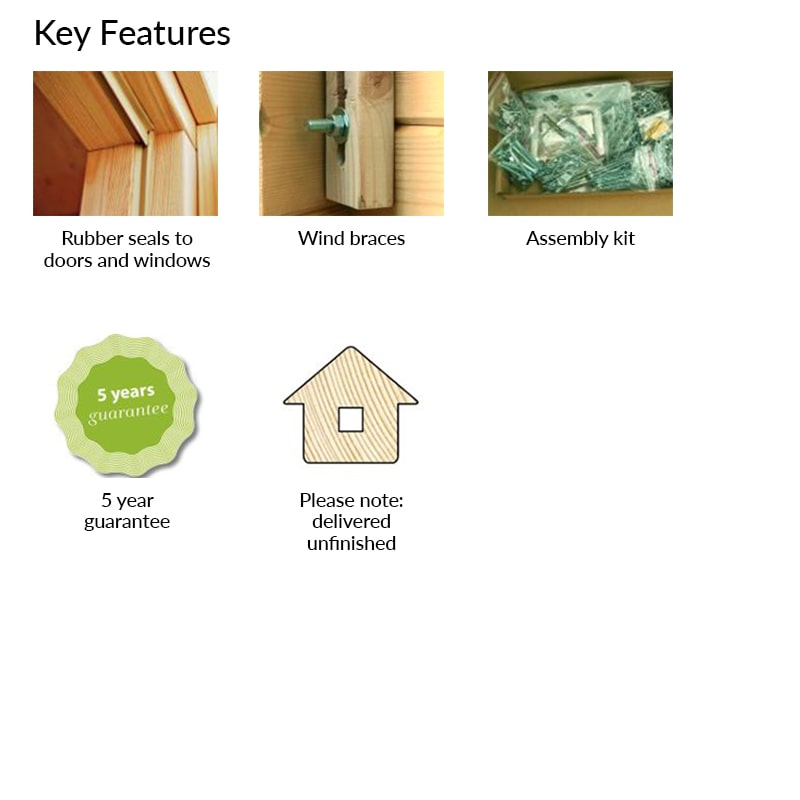 Key Features

Rubber seals to doors and windows

Wind braces

Assembly kit

5 years guarantee

5 year guarantee

Please note: delivered unfinished